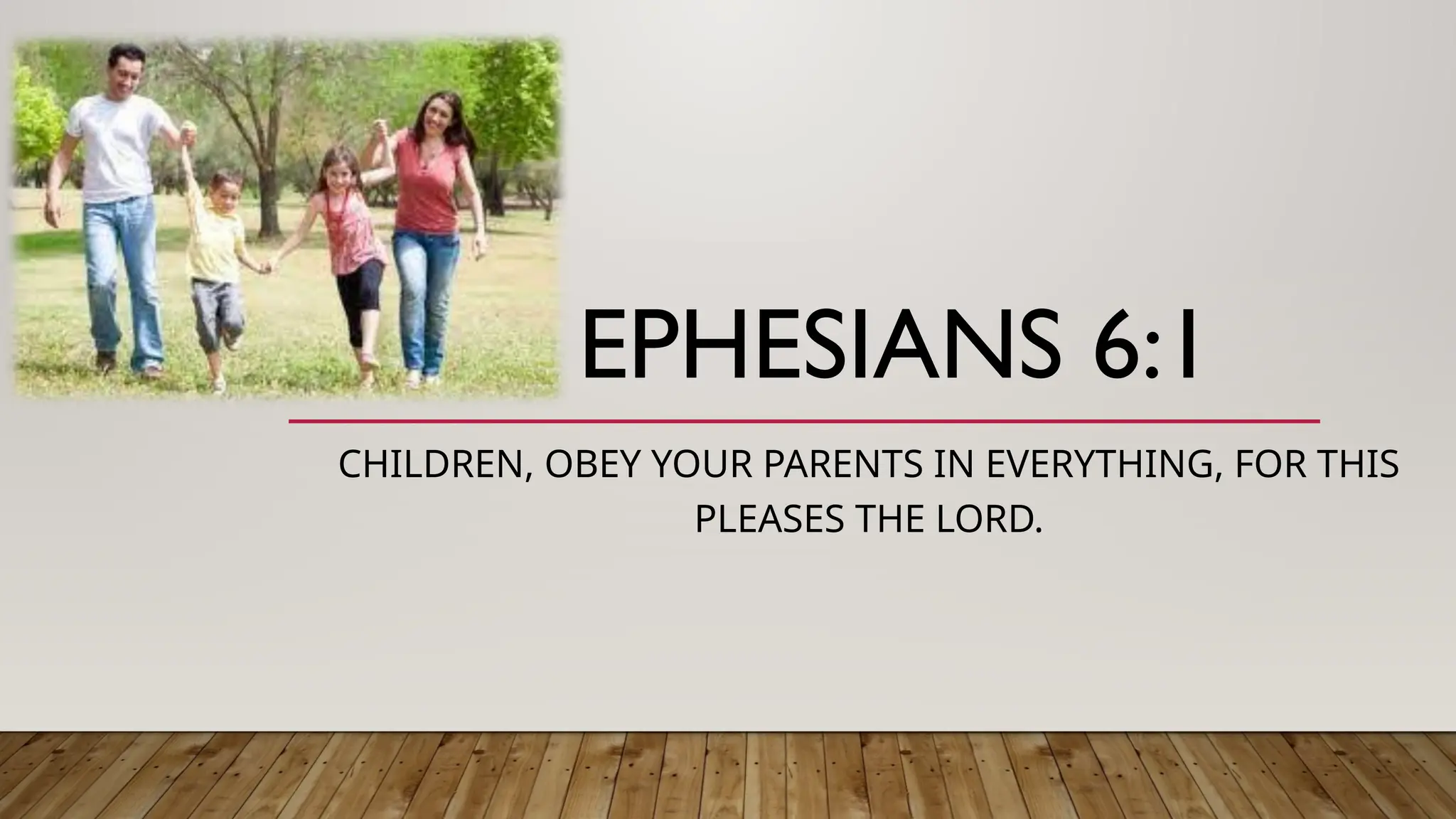 EPHESIANS 6:1

CHILDREN, OBEY YOUR PARENTS IN EVERYTHING, FOR THIS PLEASES THE LORD.